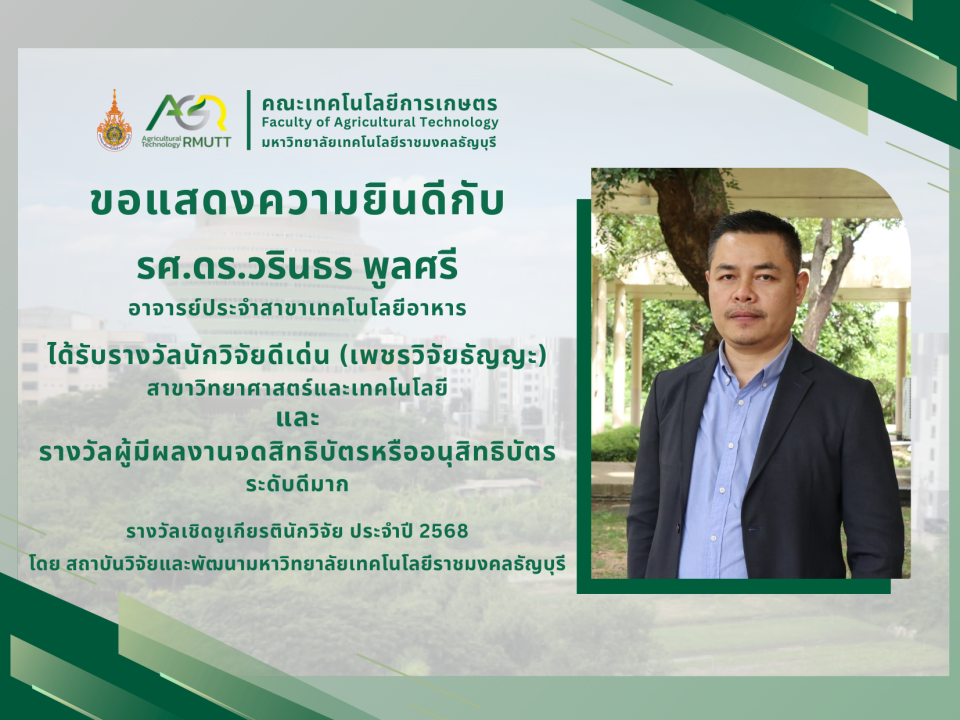 AGR
Agricultural Technology RMUTT
คณะเทคโนโลยีการเกษตร
Faculty of Agricultural Technology
มหาวิทยาลัยเทคโนโลยีราชมงคลธัญบุรี

ขอแสดงความยินดีกับ

รศ.ดร.วรินธร พูลศรี
อาจารย์ประจำสาขาเทคโนโลยีอาหาร

ได้รับรางวัลนักวิจัยดีเด่น (เพชรวิจัยธัญญะ)
สาขาวิทยาศาสตร์และเทคโนโลยี
และ
รางวัลผู้มีผลงานจดสิทธิบัตรหรืออนุสิทธิบัตร
ระดับดีมาก

รางวัลเชิดชูเกียรตินักวิจัย ประจำปี 2568
โดย สถาบันวิจัยและพัฒนามหาวิทยาลัยเทคโนโลยีราชมงคลธัญบุรี